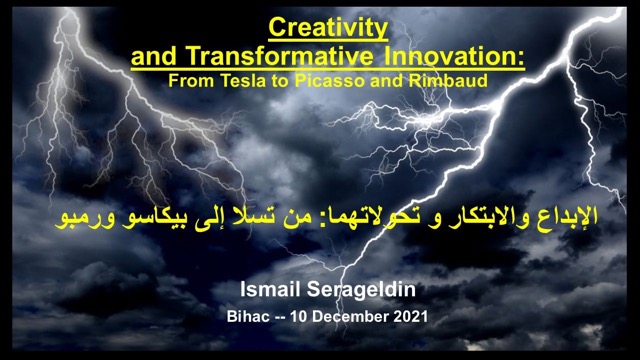 Creativity
and Transformative Innovation:
From Tesla to Picasso and Rimbaud

الإبداع والابتكار و تحولاتهما: من تسلا إلى بيكاسو ورمبو

Ismail Serageldin
Bihac -- 10 December 2021